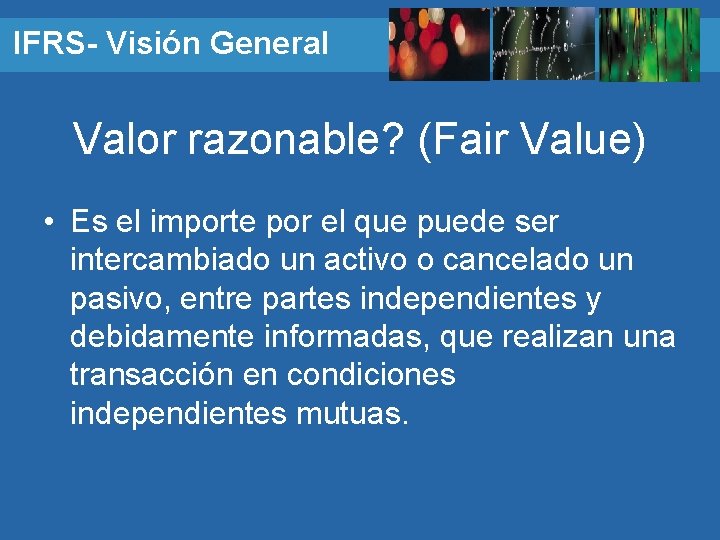 IFRS- Visión General

Valor razonable? (Fair Value)

• Es el importe por el que puede ser intercambiado un activo o cancelado un pasivo, entre partes independientes y debidamente informadas, que realizan una transacción en condiciones independientes mutuas.